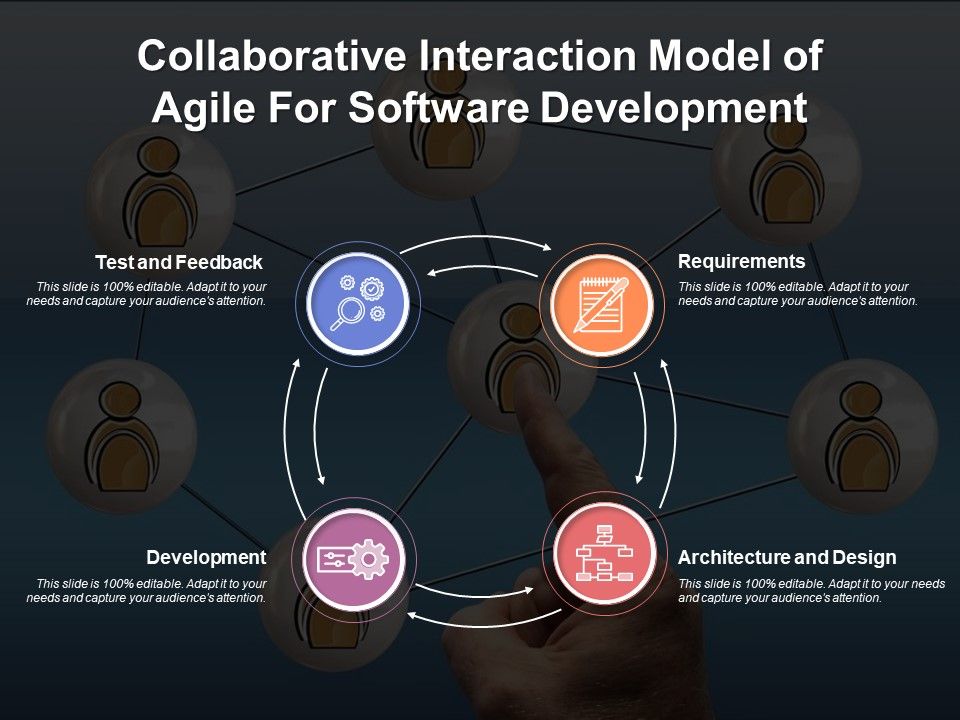 Collaborative Interaction Model of Agile For Software Development

Test and Feedback

This slide is 100% editable. Adapt it to your needs and capture your audience's attention.

Requirements

This slide is 100% editable. Adapt it to your needs and capture your audience's attention.

Development

This slide is 100% editable. Adapt it to your needs and capture your audience's attention.

Architecture and Design

This slide is 100% editable. Adapt it to your needs and capture your audience's attention.